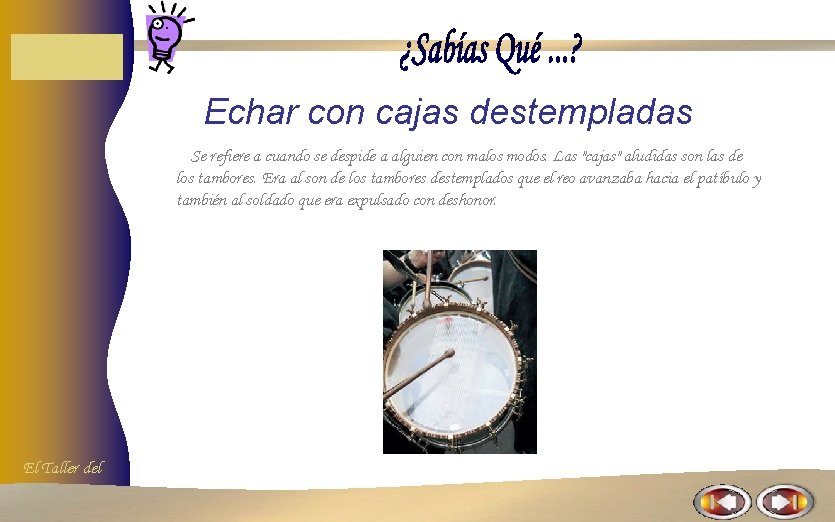 ¿Sabías Qué ...?

Echar con cajas destempladas

Se refiere a cuando se despide a alguien con malos modos. Las "cajas" aludidas son las de los tambores. Era al son de los tambores destemplados que el reo avanzaba hacia el patíbulo y también al soldado que era expulsado con deshonor.

El Taller del